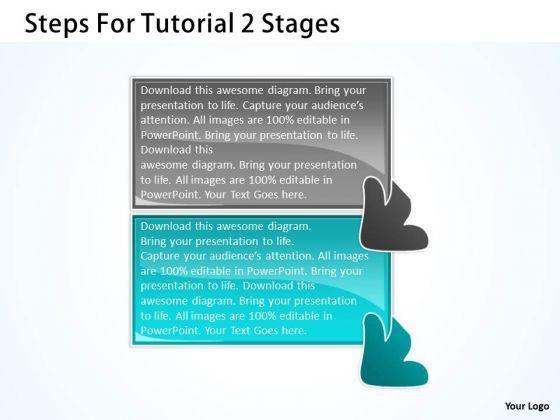 Steps For Tutorial 2 Stages

Download this awesome diagram. Bring your presentation to life. Capture your audience's attention. All images are 100% editable in PowerPoint. Bring your presentation to life. Download this
awesome diagram. Bring your presentation to life. All images are 100% editable in PowerPoint. Your Text Goes here.

Download this awesome diagram.
Bring your presentation to life.
Capture your audience's attention. All images are 100% editable in PowerPoint. Bring your presentation to life. Download this awesome diagram. Bring your presentation to life. All images are 100% editable in PowerPoint. Your Text Goes here.

Your Logo